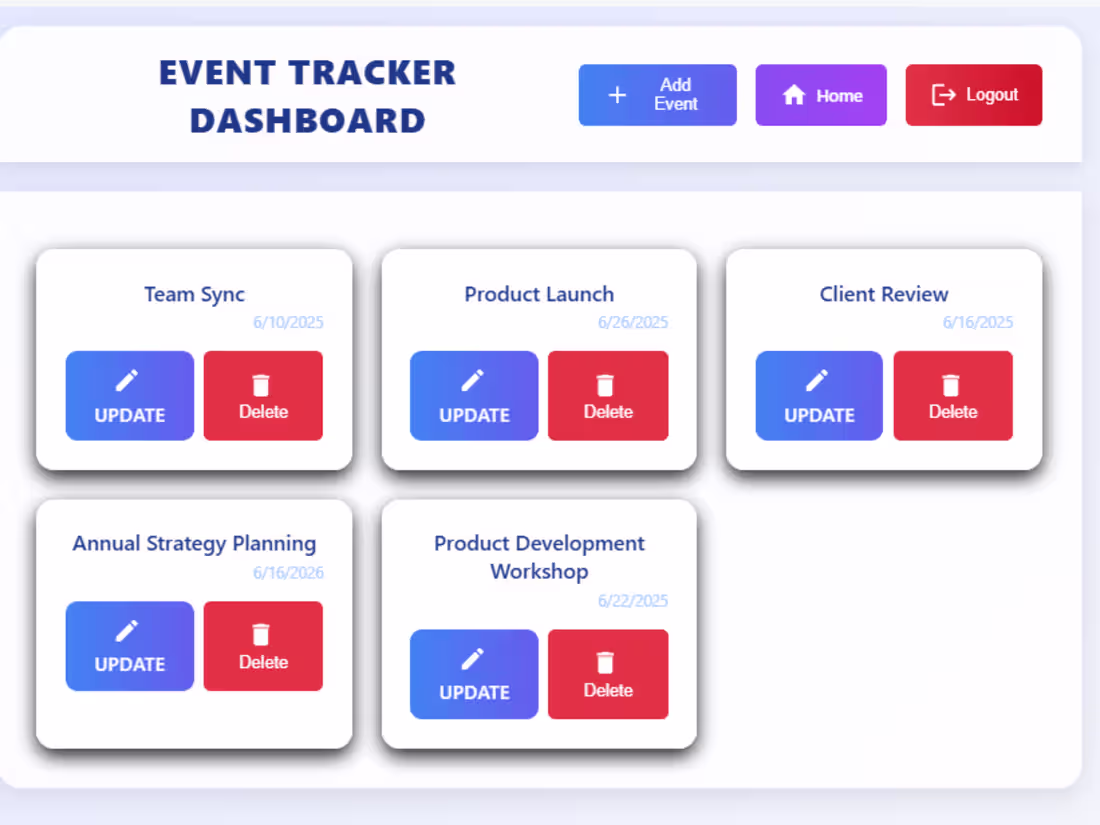 EVENT TRACKER DASHBOARD

Add Event

Home

Logout

Team Sync
6/10/2025
UPDATE
Delete

Product Launch
6/26/2025
UPDATE
Delete

Client Review
6/16/2025
UPDATE
Delete

Annual Strategy Planning
6/16/2026
UPDATE
Delete

Product Development Workshop
6/22/2025
UPDATE
Delete